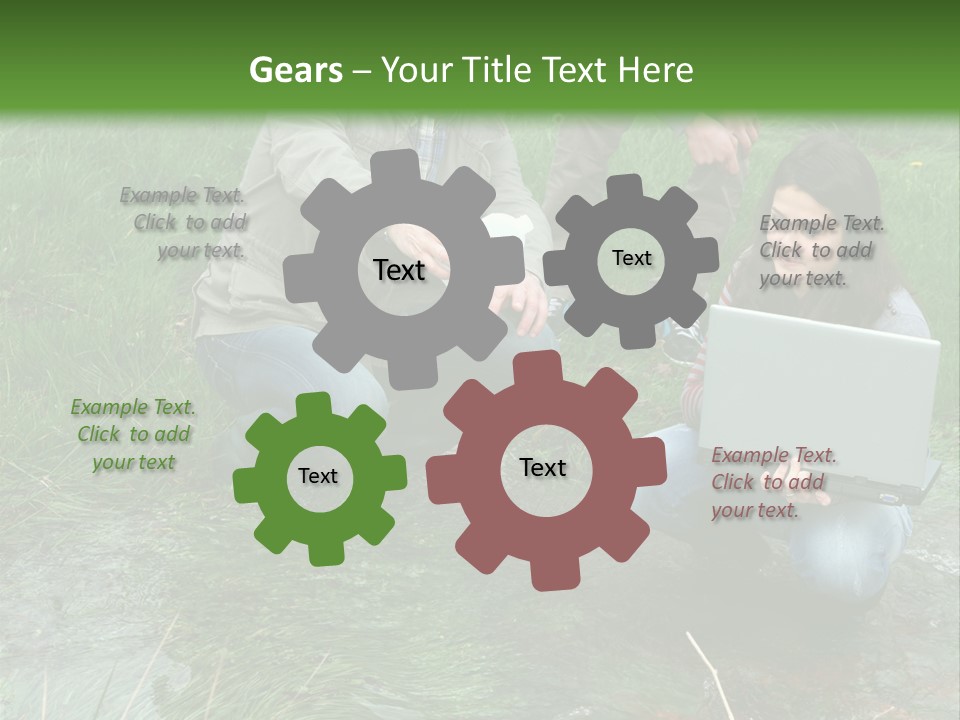 Gears – Your Title Text Here

Example Text. Click to add your text.

Text

Text

Example Text. Click to add your text.

Example Text. Click to add your text

Text

Text

Example Text. Click to add your text.